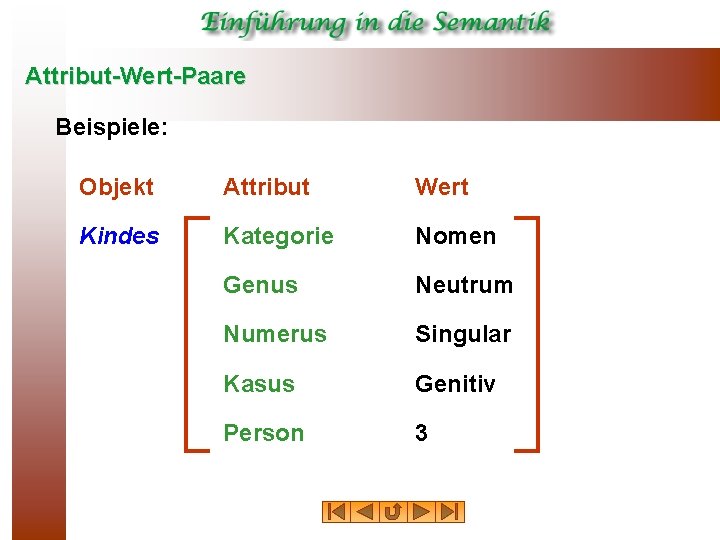 Einführung in die Semantik

Attribut-Wert-Paare

Beispiele:

| Objekt | Attribut | Wert |
|---|---|---|
| Kindes | Kategorie | Nomen |
| | Genus | Neutrum |
| | Numerus | Singular |
| | Kasus | Genitiv |
| | Person | 3 |